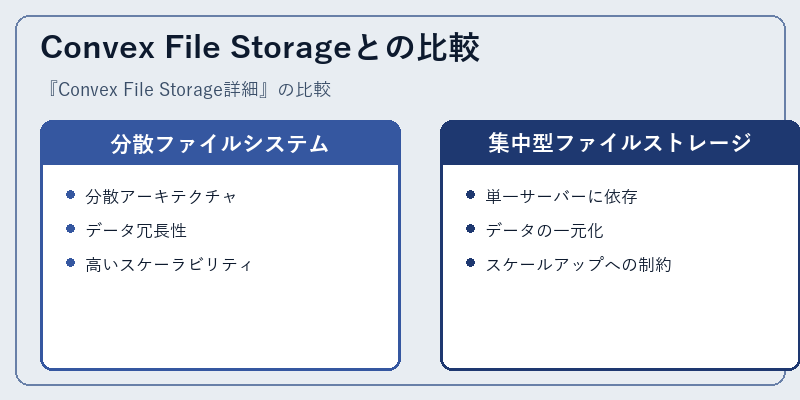 Convex File Storageとの比較

『Convex File Storage詳細』の比較

分散ファイルシステム

- 分散アーキテクチャ
- データ冗長性
- 高いスケーラビリティ

集中型ファイルストレージ

- 単一サーバーに依存
- データの一元化
- スケールアップへの制約